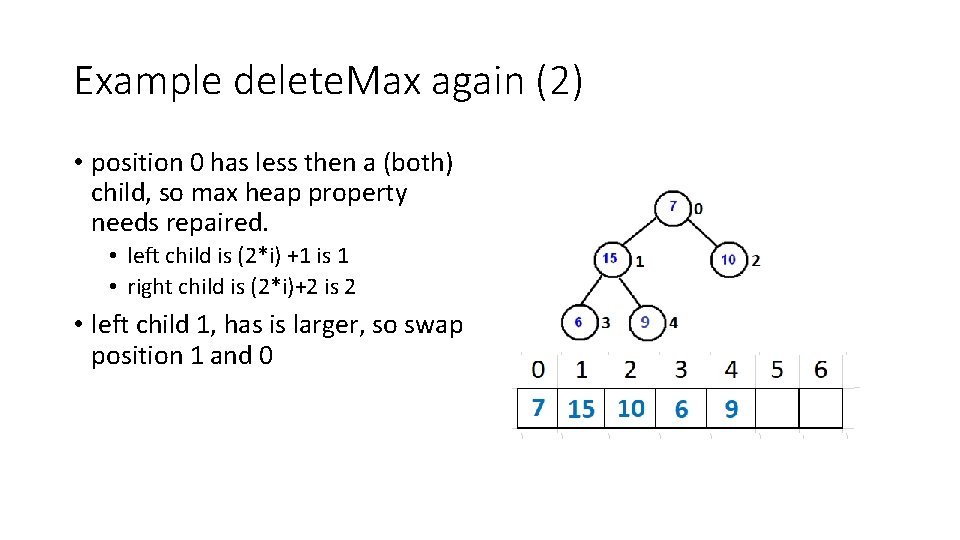 Example deleteMax again (2)

• position 0 has less then a (both) child, so max heap property needs repaired.
  • left child is (2*i) +1 is 1
  • right child is (2*i)+2 is 2
• left child 1, has is larger, so swap position 1 and 0

7 0
15 1
10 2
6 3
9 4

| 0 | 1 | 2 | 3 | 4 | 5 | 6 |
|---|---|---|---|---|---|---|
| 7 | 15 | 10 | 6 | 9 | | |